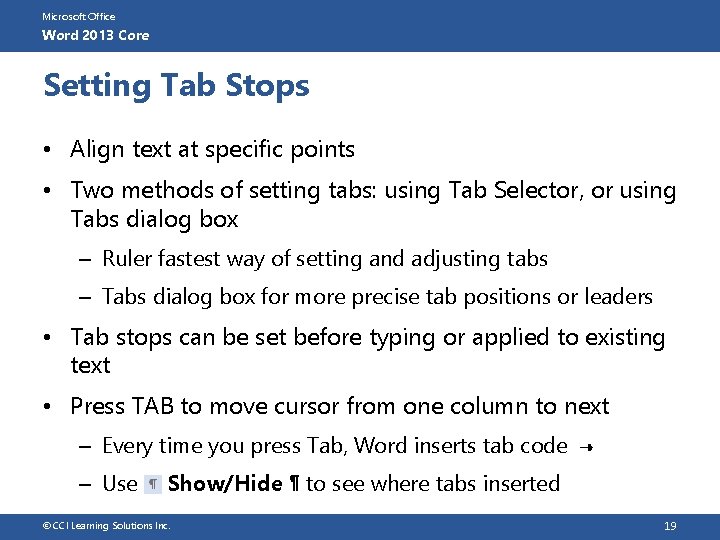 Microsoft Office
Word 2013 Core

Setting Tab Stops

• Align text at specific points
• Two methods of setting tabs: using Tab Selector, or using Tabs dialog box
– Ruler fastest way of setting and adjusting tabs
– Tabs dialog box for more precise tab positions or leaders
• Tab stops can be set before typing or applied to existing text
• Press TAB to move cursor from one column to next
– Every time you press Tab, Word inserts tab code →
– Use ¶ Show/Hide ¶ to see where tabs inserted

© CCI Learning Solutions Inc.
19